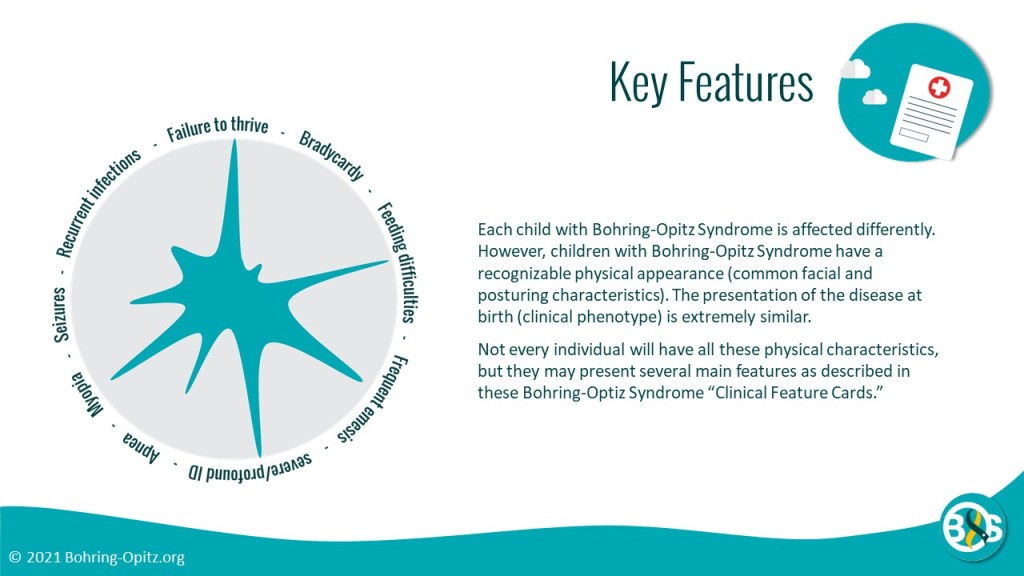 Key Features

Failure to thrive - Bradycardy - Feeding difficulties - Frequent emesis - severe/profound ID - Apnea - Myopia - Seizures - Recurrent infections -

Each child with Bohring-Opitz Syndrome is affected differently. However, children with Bohring-Opitz Syndrome have a recognizable physical appearance (common facial and posturing characteristics). The presentation of the disease at birth (clinical phenotype) is extremely similar.

Not every individual will have all these physical characteristics, but they may present several main features as described in these Bohring-Optiz Syndrome "Clinical Feature Cards."

© 2021 Bohring-Opitz.org

BOS